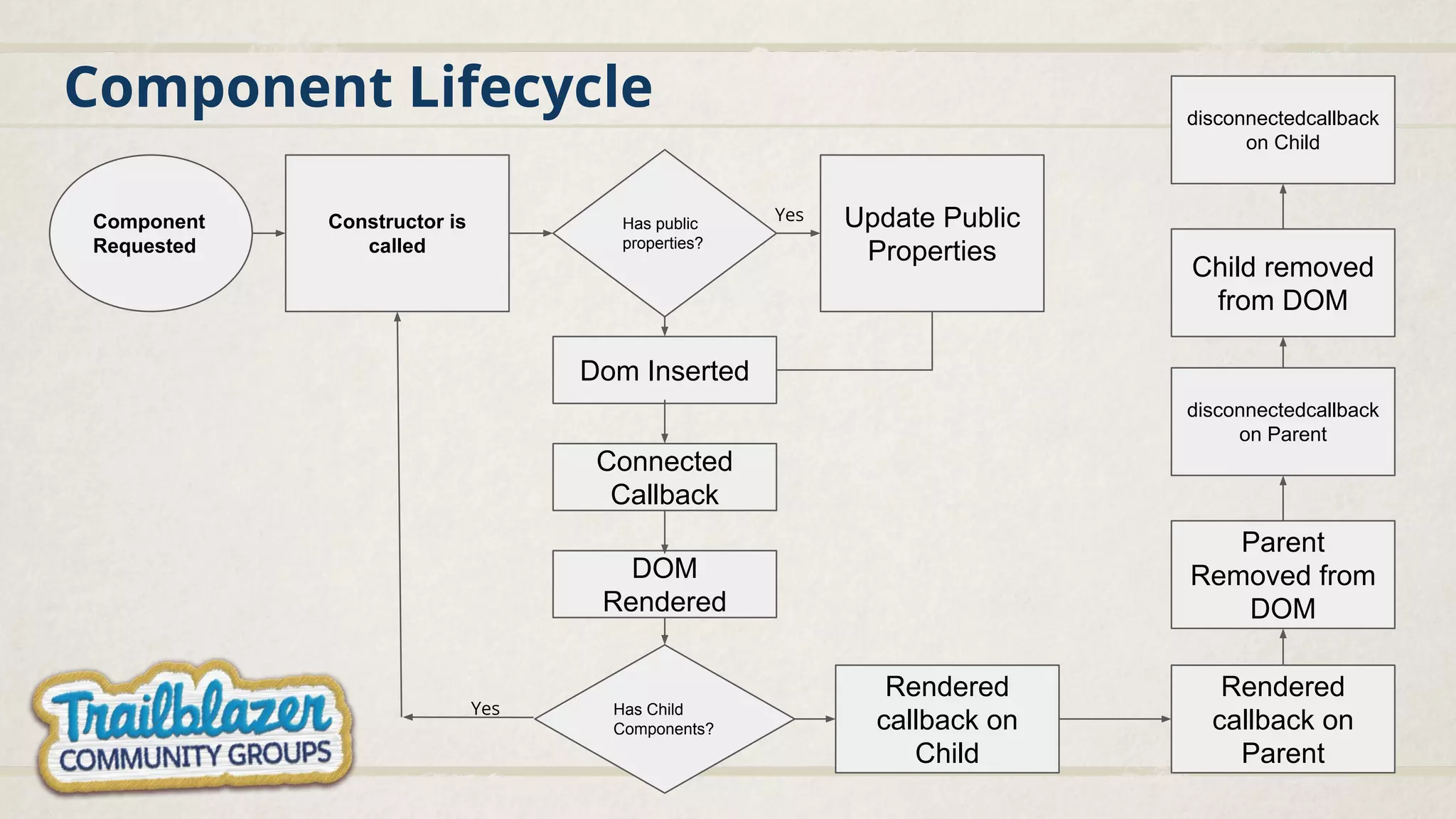 Component Lifecycle

Component Requested

Constructor is called

Has public properties?

Yes

Update Public Properties

Dom Inserted

Connected Callback

DOM Rendered

Has Child Components?

Yes

Rendered callback on Child

Rendered callback on Parent

Parent Removed from DOM

disconnectedcallback on Parent

Child removed from DOM

disconnectedcallback on Child

Trailblazer
COMMUNITY GROUPS